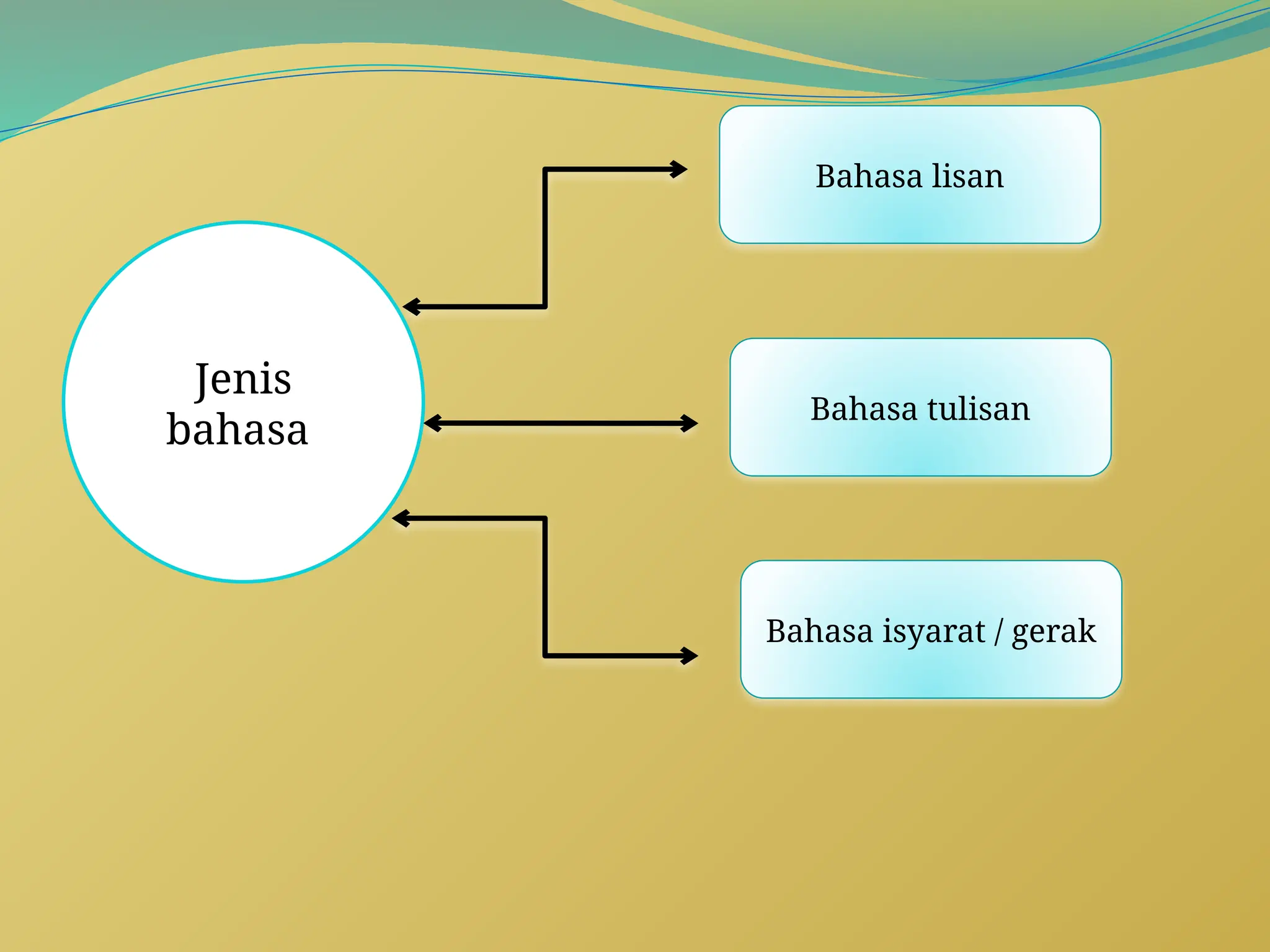 Jenis bahasa

Bahasa lisan

Bahasa tulisan

Bahasa isyarat / gerak